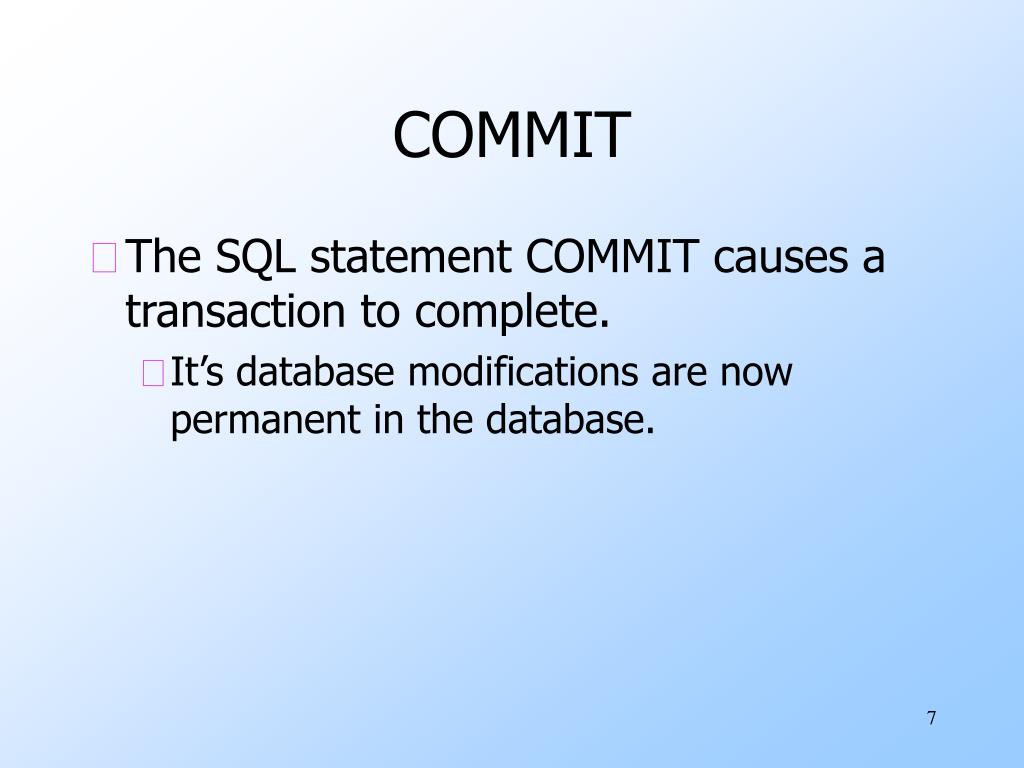 COMMIT

The SQL statement COMMIT causes a transaction to complete.

It’s database modifications are now permanent in the database.

7